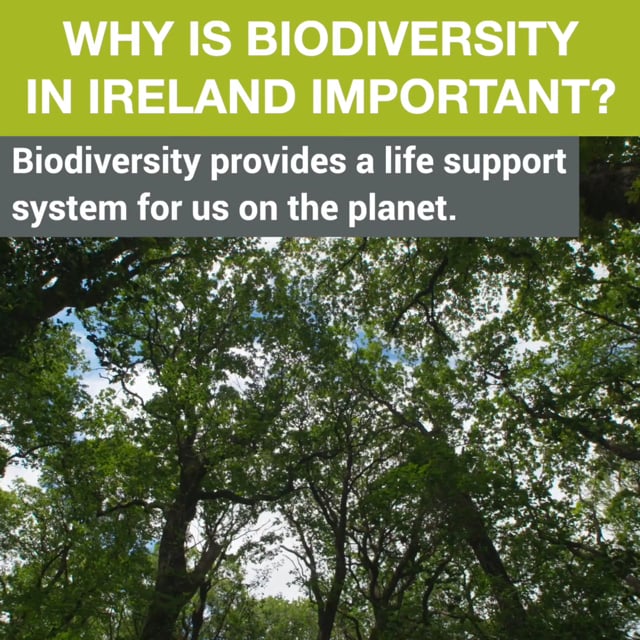 WHY IS BIODIVERSITY IN IRELAND IMPORTANT?

Biodiversity provides a life support system for us on the planet.